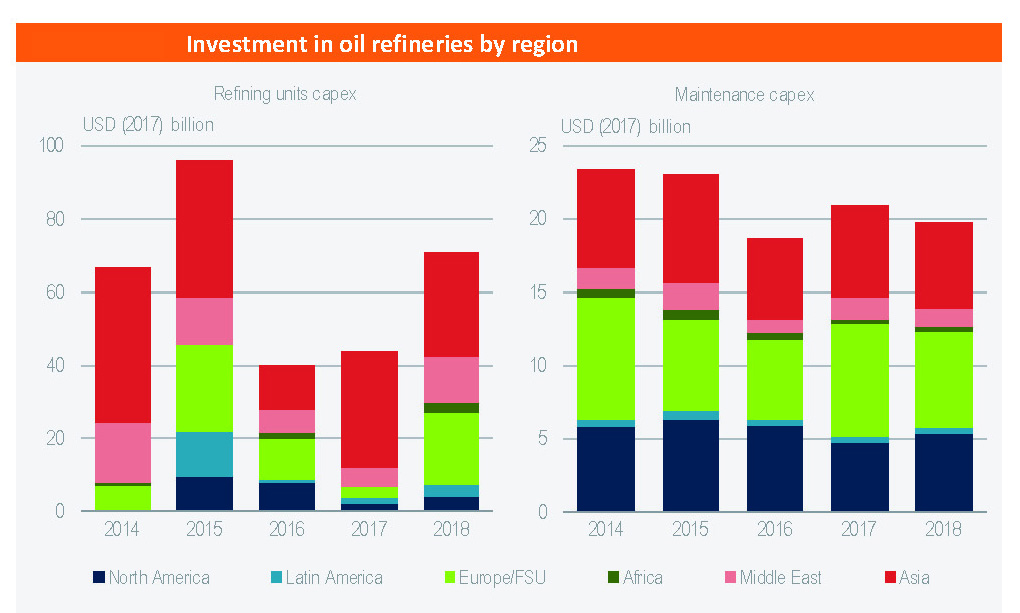 Investment in oil refineries by region

Refining units capex

USD (2017) billion

100
80
60
40
20
0

2014 2015 2016 2017 2018

Maintenance capex

USD (2017) billion

25
20
15
10
5
0

2014 2015 2016 2017 2018

North America Latin America Europe/FSU Africa Middle East Asia